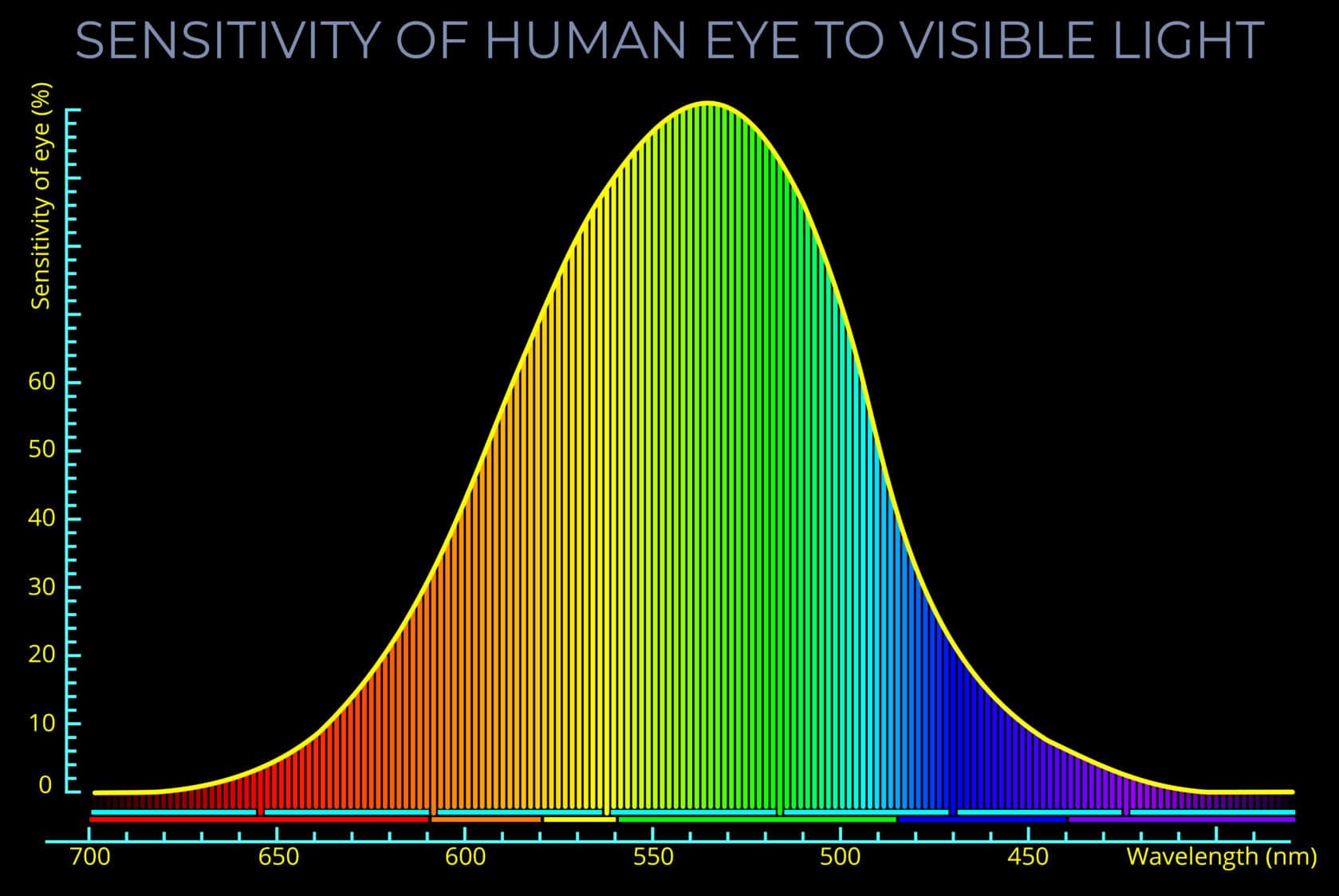 SENSITIVITY OF HUMAN EYE TO VISIBLE LIGHT

Sensitivity of eye (%)

60
50
40
30
20
10
0

700 650 600 550 500 450 Wavelength (nm)